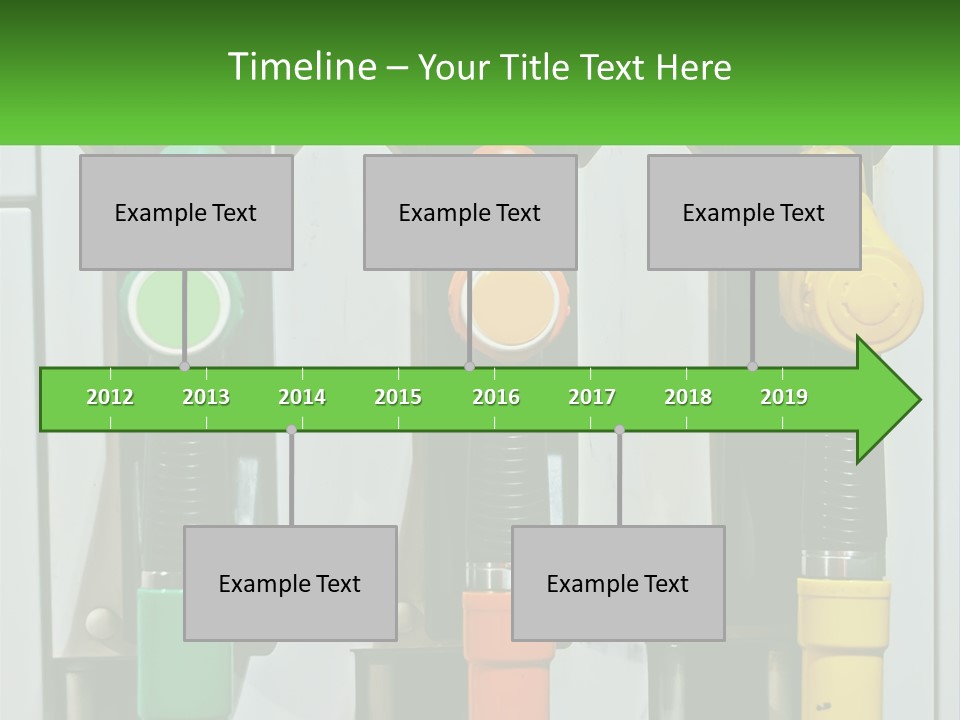 Timeline – Your Title Text Here

Example Text

Example Text

Example Text

2012 2013 2014 2015 2016 2017 2018 2019

Example Text

Example Text